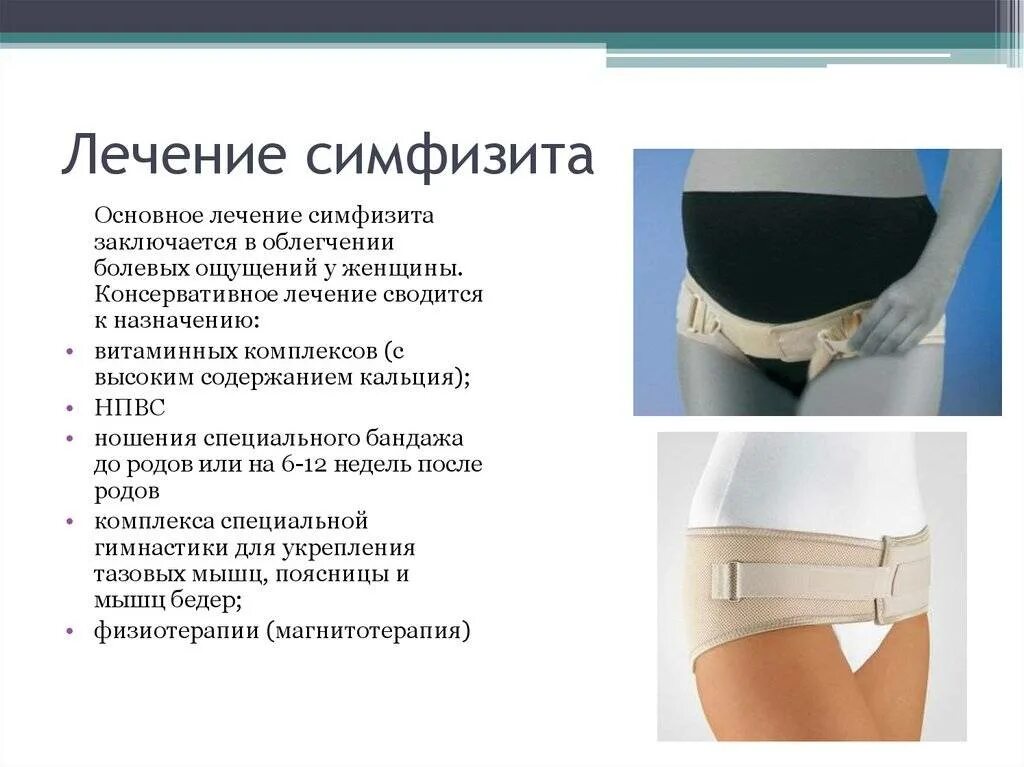 Лечение симфизита

Основное лечение симфизита заключается в облегчении болевых ощущений у женщины. Консервативное лечение сводится к назначению:

• витаминных комплексов (с высоким содержанием кальция);
• НПВС
• ношения специального бандажа до родов или на 6-12 недель после родов
• комплекса специальной гимнастики для укрепления тазовых мышц, поясницы и мышц бедер;
• физиотерапии (магнитотерапия)